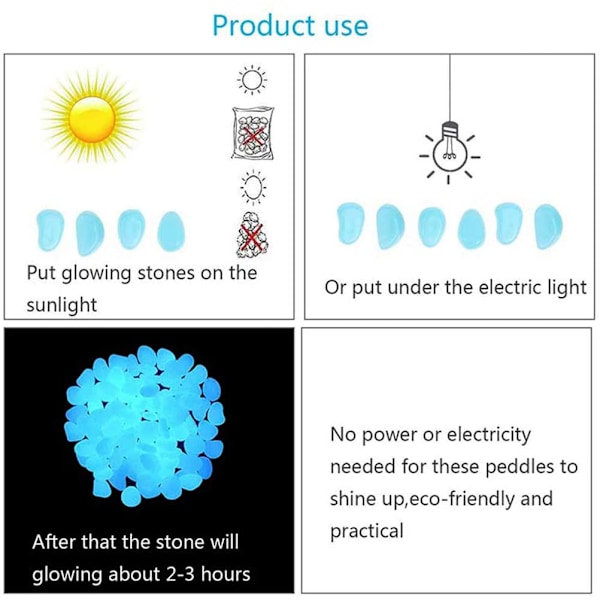 Product use

Put glowing stones on the sunlight

Or put under the electric light

After that the stone will glowing about 2-3 hours

No power or electricity needed for these peddles to shine up,eco-friendly and practical